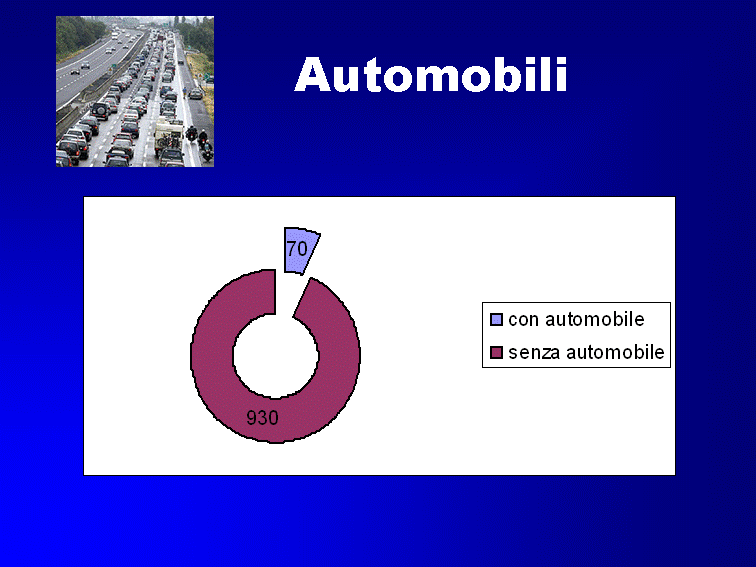 Automobili

70

930

con automobile
senza automobile